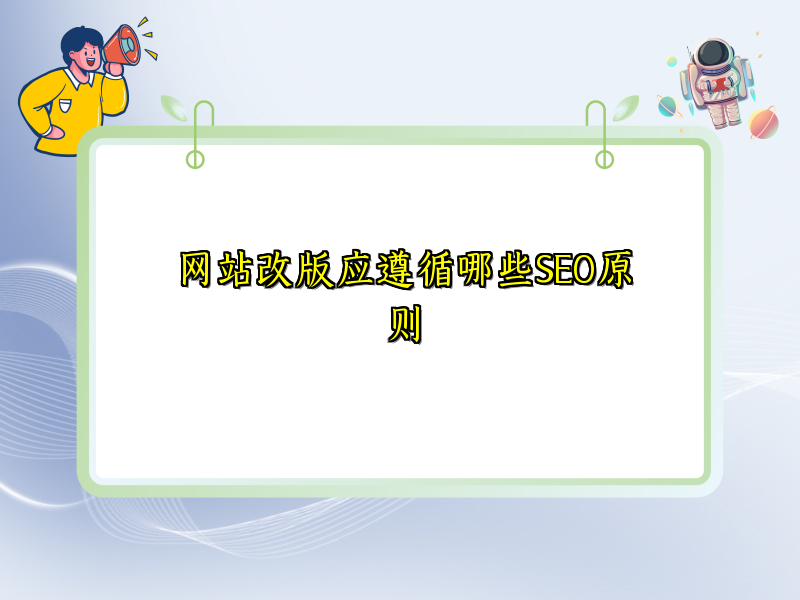 网站改版应遵循哪些SEO原则